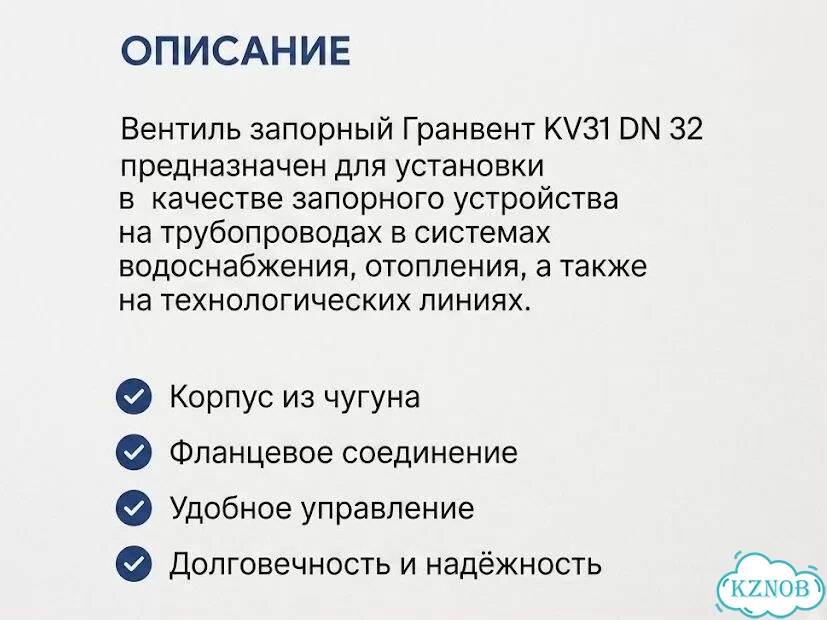 ОПИСАНИЕ

Вентиль запорный Гранвент KV31 DN 32 предназначен для установки в качестве запорного устройства на трубопроводах в системах водоснабжения, отопления, а также на технологических линиях.

Корпус из чугуна

Фланцевое соединение

Удобное управление

Долговечность и надёжность

KZNOB